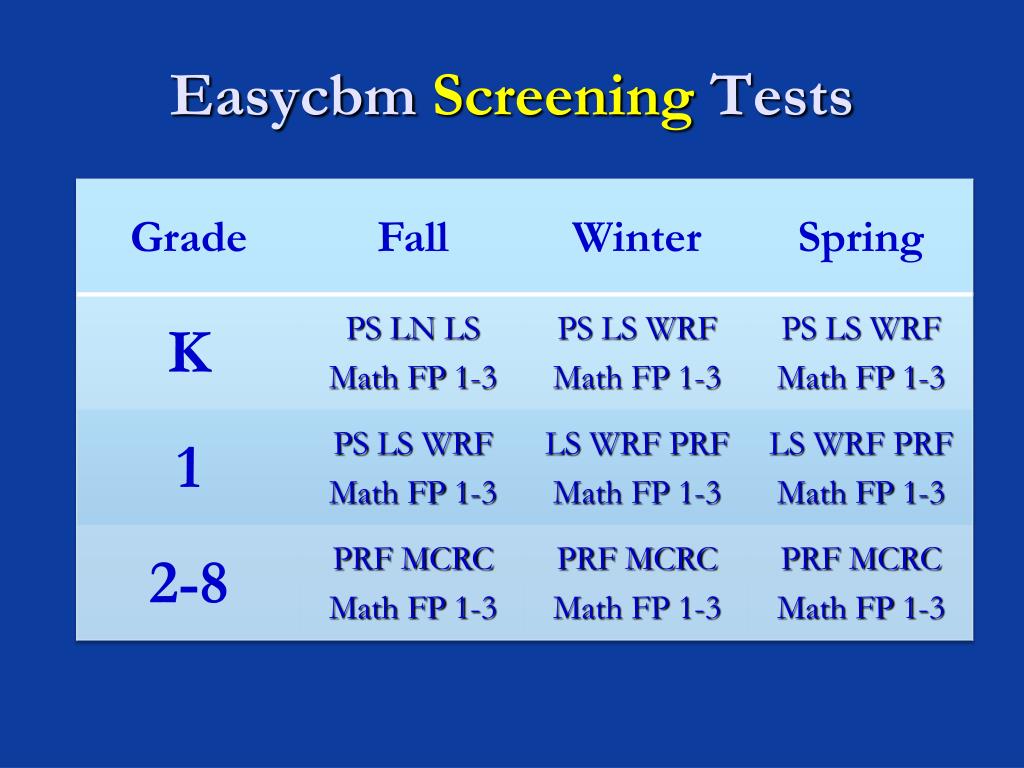 Easycbm Screening Tests

| Grade | Fall | Winter | Spring |
|---|---|---|---|
| K | PS LN LS Math FP 1-3 | PS LS WRF Math FP 1-3 | PS LS WRF Math FP 1-3 |
| 1 | PS LS WRF Math FP 1-3 | LS WRF PRF Math FP 1-3 | LS WRF PRF Math FP 1-3 |
| 2-8 | PRF MCRC Math FP 1-3 | PRF MCRC Math FP 1-3 | PRF MCRC Math FP 1-3 |